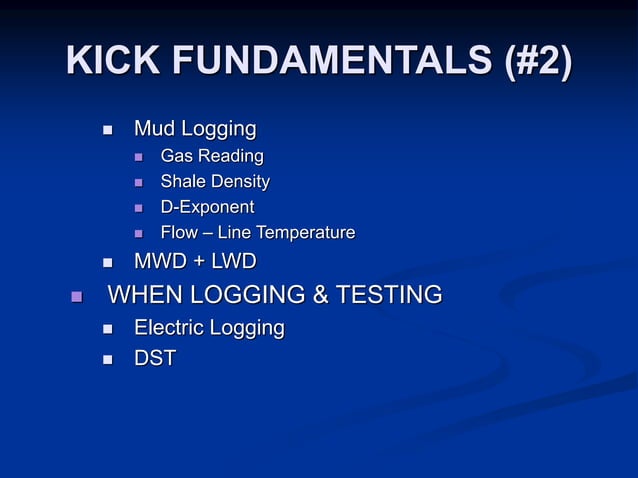 KICK FUNDAMENTALS (#2)

- Mud Logging
  - Gas Reading
  - Shale Density
  - D-Exponent
  - Flow – Line Temperature
- MWD + LWD

- WHEN LOGGING & TESTING
  - Electric Logging
  - DST